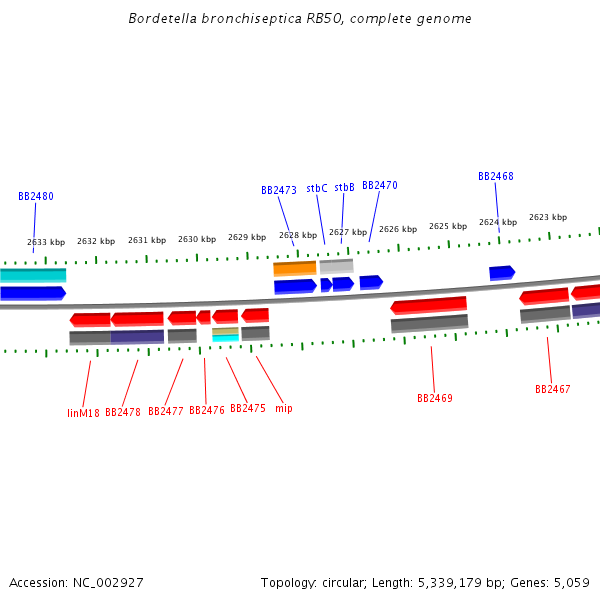 Bordetella bronchiseptica RB50, complete genome

BB2480

BB2473 stbC stbB BB2470

BB2468

2633 kbp 2632 kbp 2631 kbp 2630 kbp 2629 kbp 2628 kbp 2627 kbp 2626 kbp 2625 kbp 2624 kbp 2623 kbp

linM18 BB2478 BB2477 BB2476 BB2475 mip

BB2469

BB2467

Accession: NC_002927

Topology: circular; Length: 5,339,179 bp; Genes: 5,059